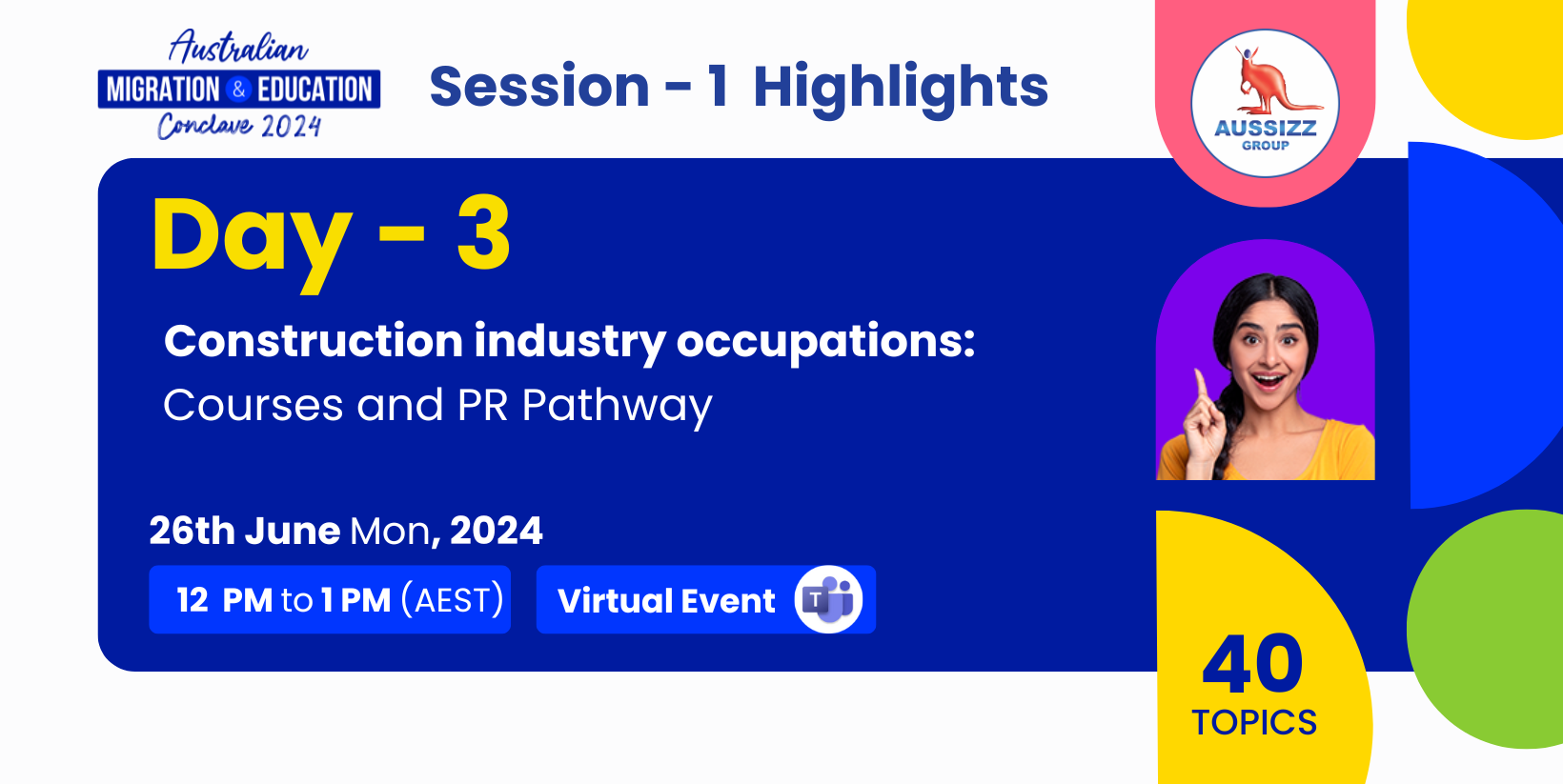 Australian
MIGRATION & EDUCATION
Conclave 2024

Session - 1 Highlights

AUSSIZZ GROUP

Day - 3

Construction industry occupations:
Courses and PR Pathway

26th June Mon, 2024

12 PM to 1 PM (AEST)

Virtual Event

T

40
TOPICS